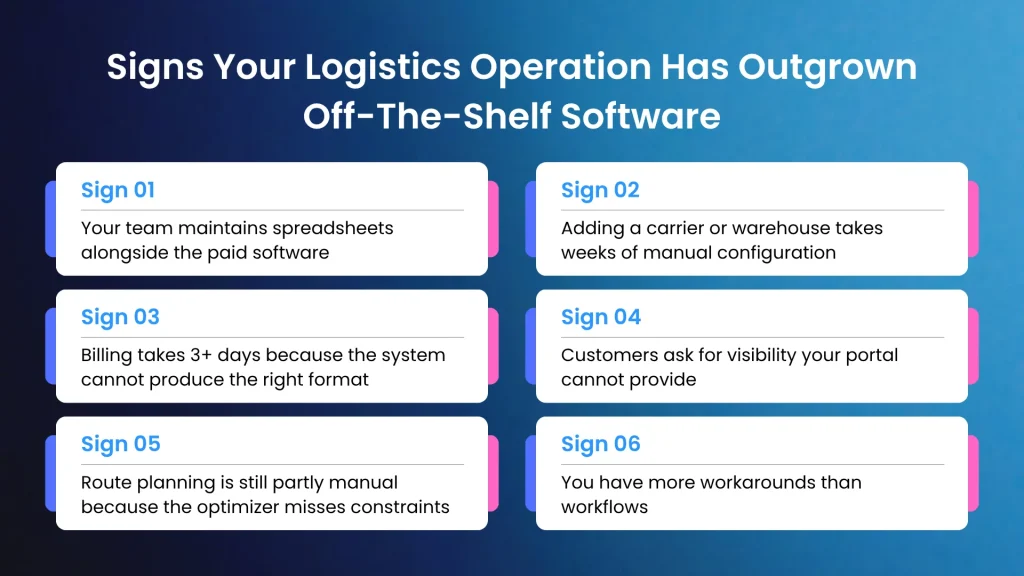 Signs Your Logistics Operation Has Outgrown Off-The-Shelf Software

Sign 01
Your team maintains spreadsheets alongside the paid software

Sign 02
Adding a carrier or warehouse takes weeks of manual configuration

Sign 03
Billing takes 3+ days because the system cannot produce the right format

Sign 04
Customers ask for visibility your portal cannot provide

Sign 05
Route planning is still partly manual because the optimizer misses constraints

Sign 06
You have more workarounds than workflows